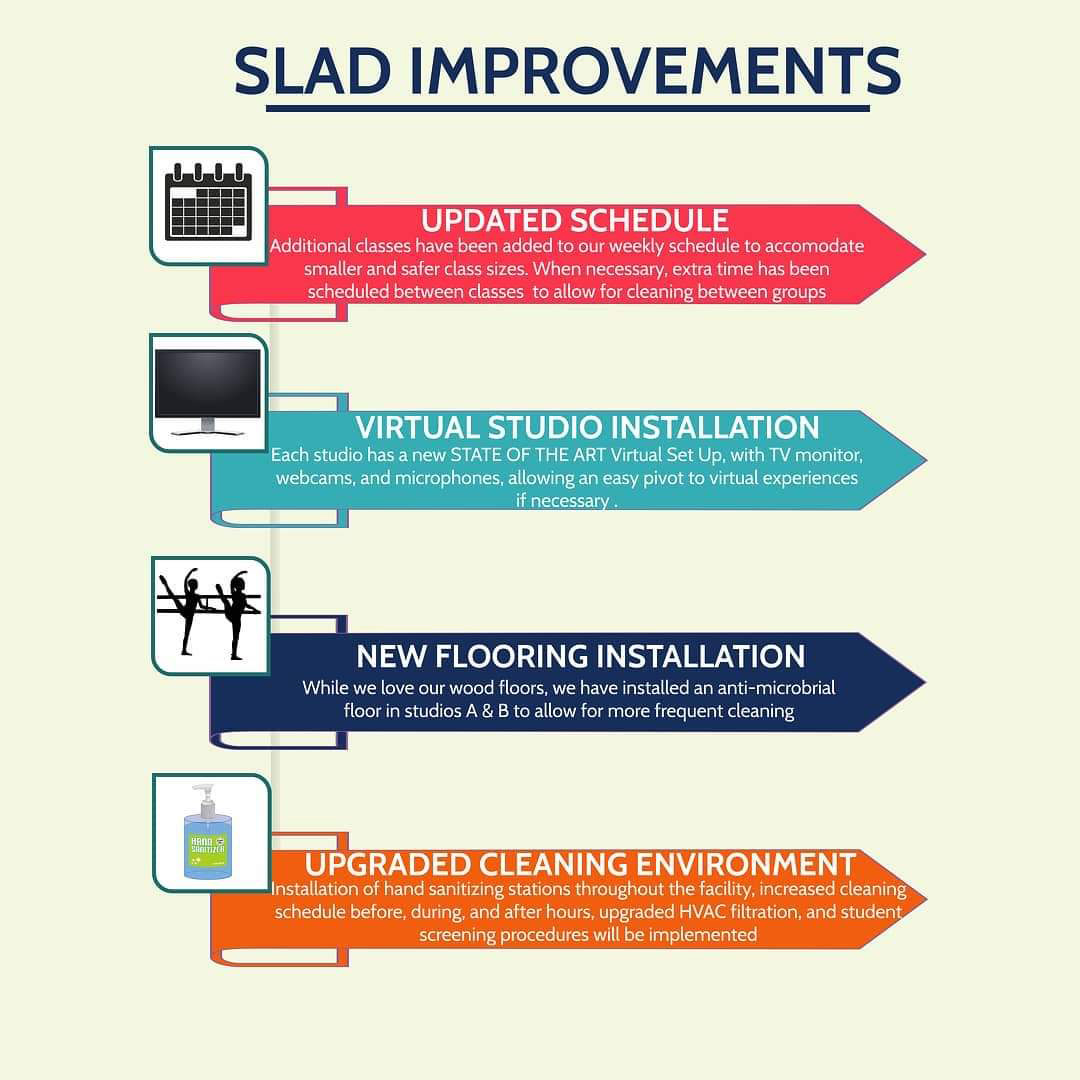 SLAD IMPROVEMENTS

UPDATED SCHEDULE
Additional classes have been added to our weekly schedule to accomodate smaller and safer class sizes. When necessary, extra time has been scheduled between classes to allow for cleaning between groups

VIRTUAL STUDIO INSTALLATION
Each studio has a new STATE OF THE ART Virtual Set Up, with TV monitor, webcams, and microphones, allowing an easy pivot to virtual experiences if necessary .

NEW FLOORING INSTALLATION
While we love our wood floors, we have installed an anti-microbrial floor in studios A & B to allow for more frequent cleaning

HAND SANITIZER

UPGRADED CLEANING ENVIRONMENT
Installation of hand sanitizing stations throughout the facility, increased cleaning schedule before, during, and after hours, upgraded HVAC filtration, and student screening procedures will be implemented